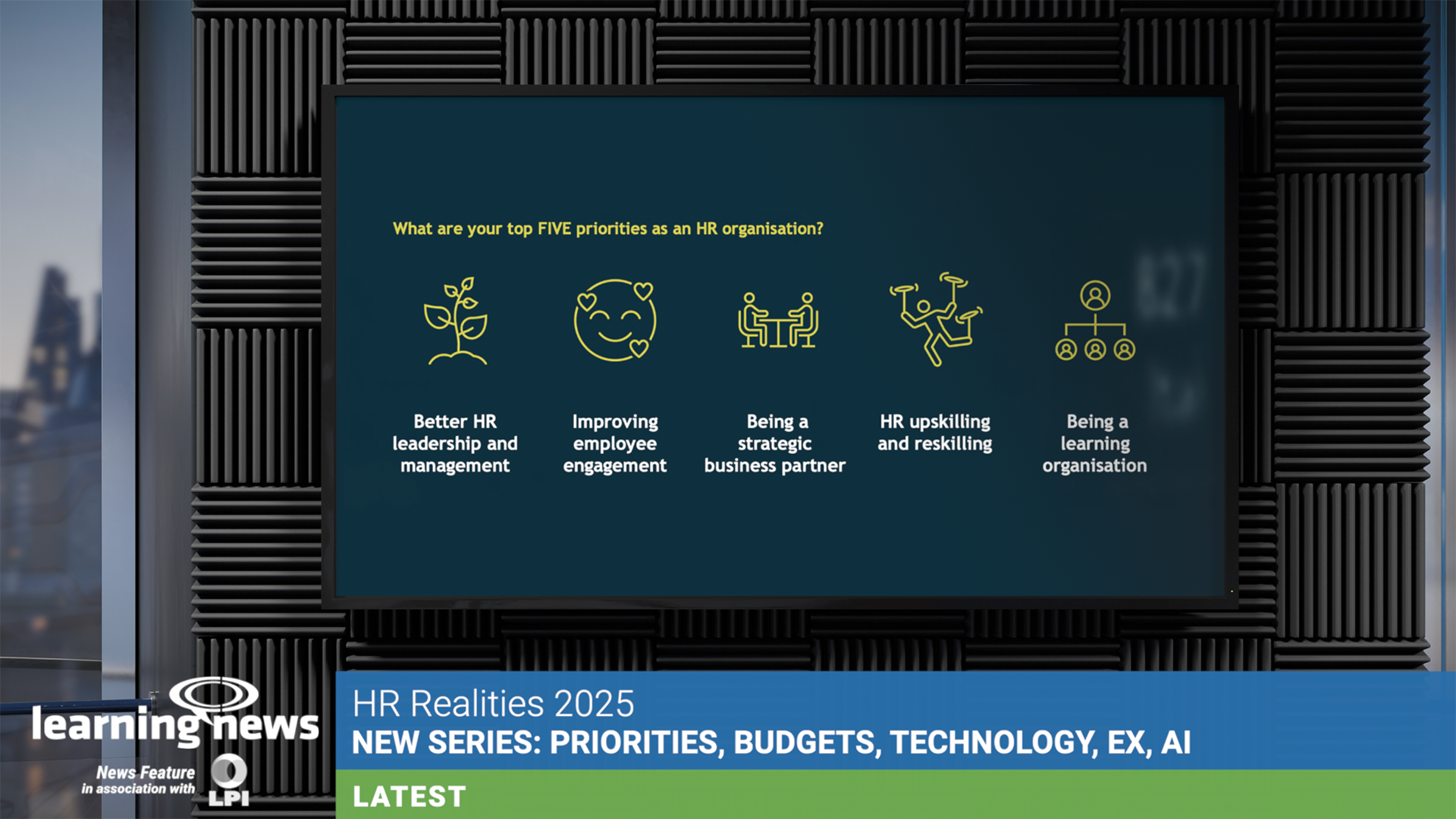 What are your top FIVE priorities as an HR organisation?

Better HR leadership and management

Improving employee engagement

Being a strategic business partner

HR upskilling and reskilling

Being a learning organisation

learning news

News Feature in association with LPI

HR Realities 2025

NEW SERIES: PRIORITIES, BUDGETS, TECHNOLOGY, EX, AI

LATEST